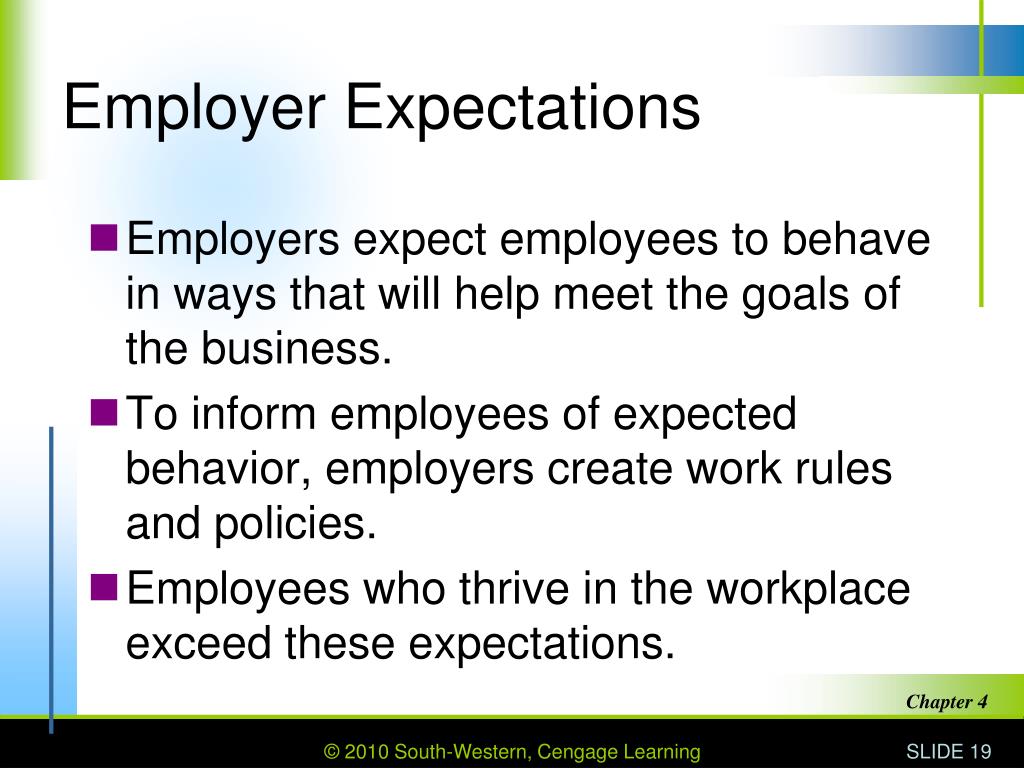 Employer Expectations

Employers expect employees to behave in ways that will help meet the goals of the business.

To inform employees of expected behavior, employers create work rules and policies.

Employees who thrive in the workplace exceed these expectations.

Chapter 4

© 2010 South-Western, Cengage Learning

SLIDE 19